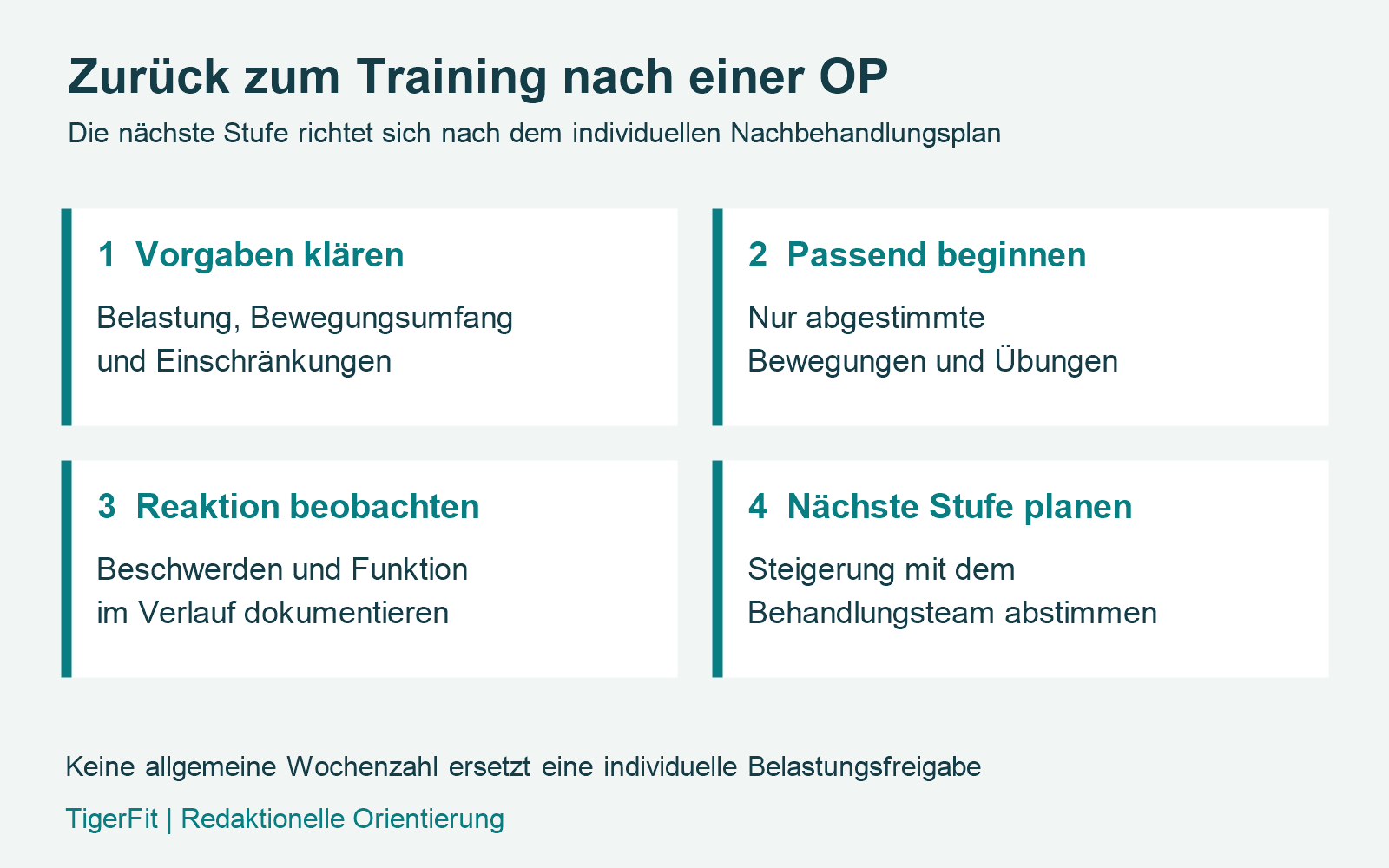 Zurück zum Training nach einer OP

Die nächste Stufe richtet sich nach dem individuellen Nachbehandlungsplan

1 Vorgaben klären

Belastung, Bewegungsumfang und Einschränkungen

2 Passend beginnen

Nur abgestimmte Bewegungen und Übungen

3 Reaktion beobachten

Beschwerden und Funktion im Verlauf dokumentieren

4 Nächste Stufe planen

Steigerung mit dem Behandlungsteam abstimmen

Keine allgemeine Wochenzahl ersetzt eine individuelle Belastungsfreigabe

TigerFit | Redaktionelle Orientierung